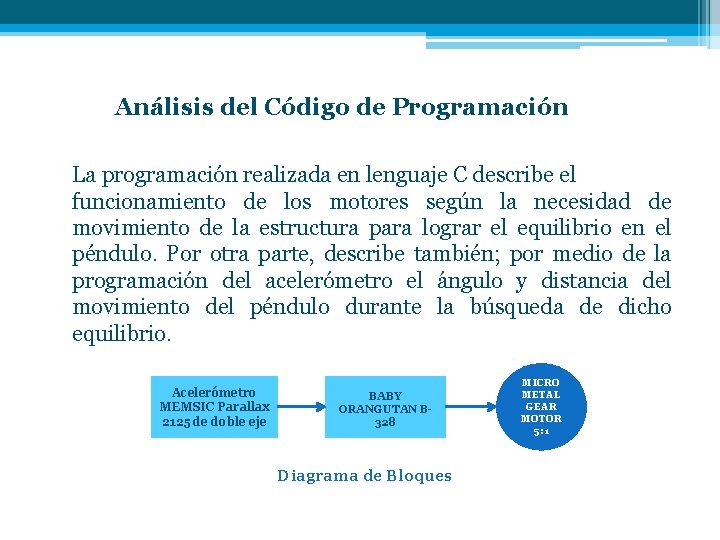 Análisis del Código de Programación

La programación realizada en lenguaje C describe el funcionamiento de los motores según la necesidad de movimiento de la estructura para lograr el equilibrio en el péndulo. Por otra parte, describe también; por medio de la programación del acelerómetro el ángulo y distancia del movimiento del péndulo durante la búsqueda de dicho equilibrio.

Acelerómetro MEMSIC Parallax 2125 de doble eje

BABY ORANGUTAN B-328

MICRO METAL GEAR MOTOR 5:1

Diagrama de Bloques